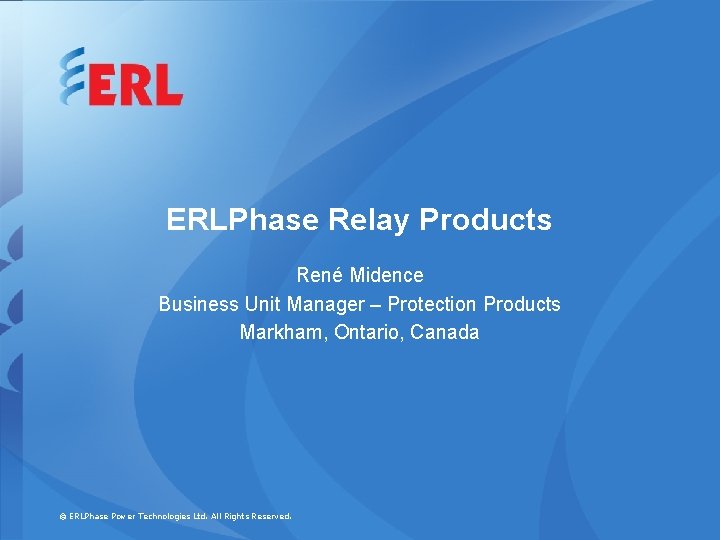 ERL

ERLPhase Relay Products

René Midence
Business Unit Manager – Protection Products
Markham, Ontario, Canada

© ERLPhase Power Technologies Ltd. All Rights Reserved.